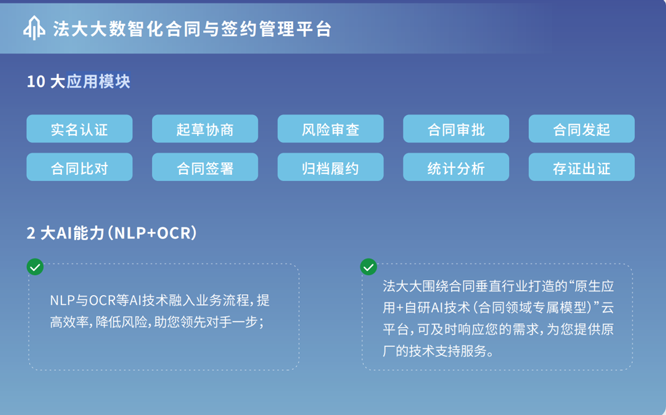 法大大数智化合同与签约管理平台

10 大应用模块

实名认证
起草协商
风险审查
合同审批
合同发起
合同比对
合同签署
归档履约
统计分析
存证出证

2 大AI能力（NLP+OCR）

NLP与OCR等AI技术融入业务流程，提高效率，降低风险，助您领先对手一步；

法大大围绕合同垂直行业打造的“原生应用+自研AI技术（合同领域专属模型）”云平台，可及时响应您的需求，为您提供原厂的技术支持服务。